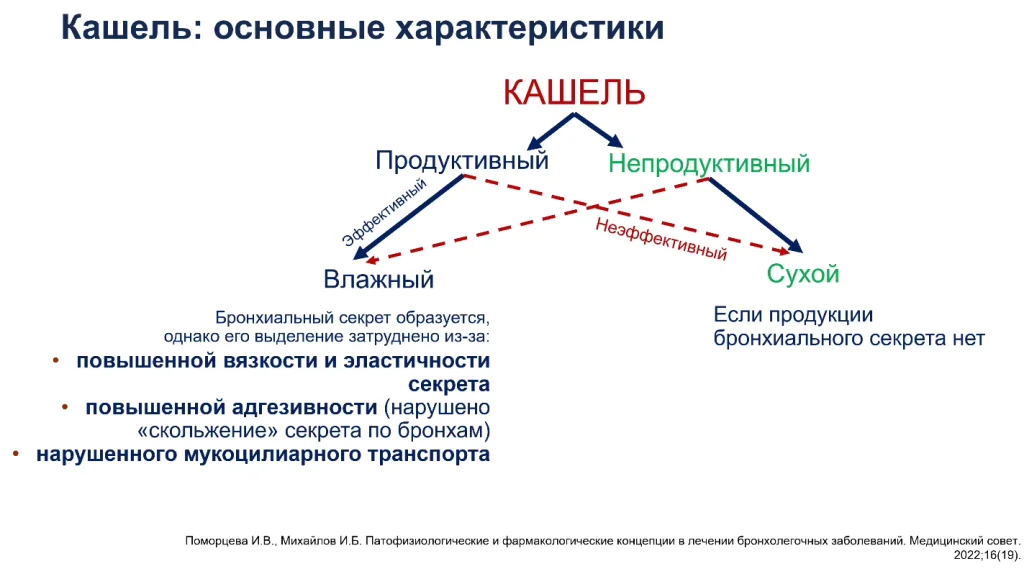 Кашель: основные характеристики

КАШЕЛЬ

Продуктивный

Непродуктивный

Эффективный

Неэффективный

Влажный

Сухой

Бронхиальный секрет образуется, однако его выделение затруднено из-за:

• повышенной вязкости и эластичности секрета
• повышенной адгезивности (нарушено «скольжение» секрета по бронхам)
• нарушенного мукоцилиарного транспорта

Если продукции бронхиального секрета нет

Поморцева И.В., Михайлов И.Б. Патофизиологические и фармакологические концепции в лечении бронхолегочных заболеваний. Медицинский совет. 2022;16(19).